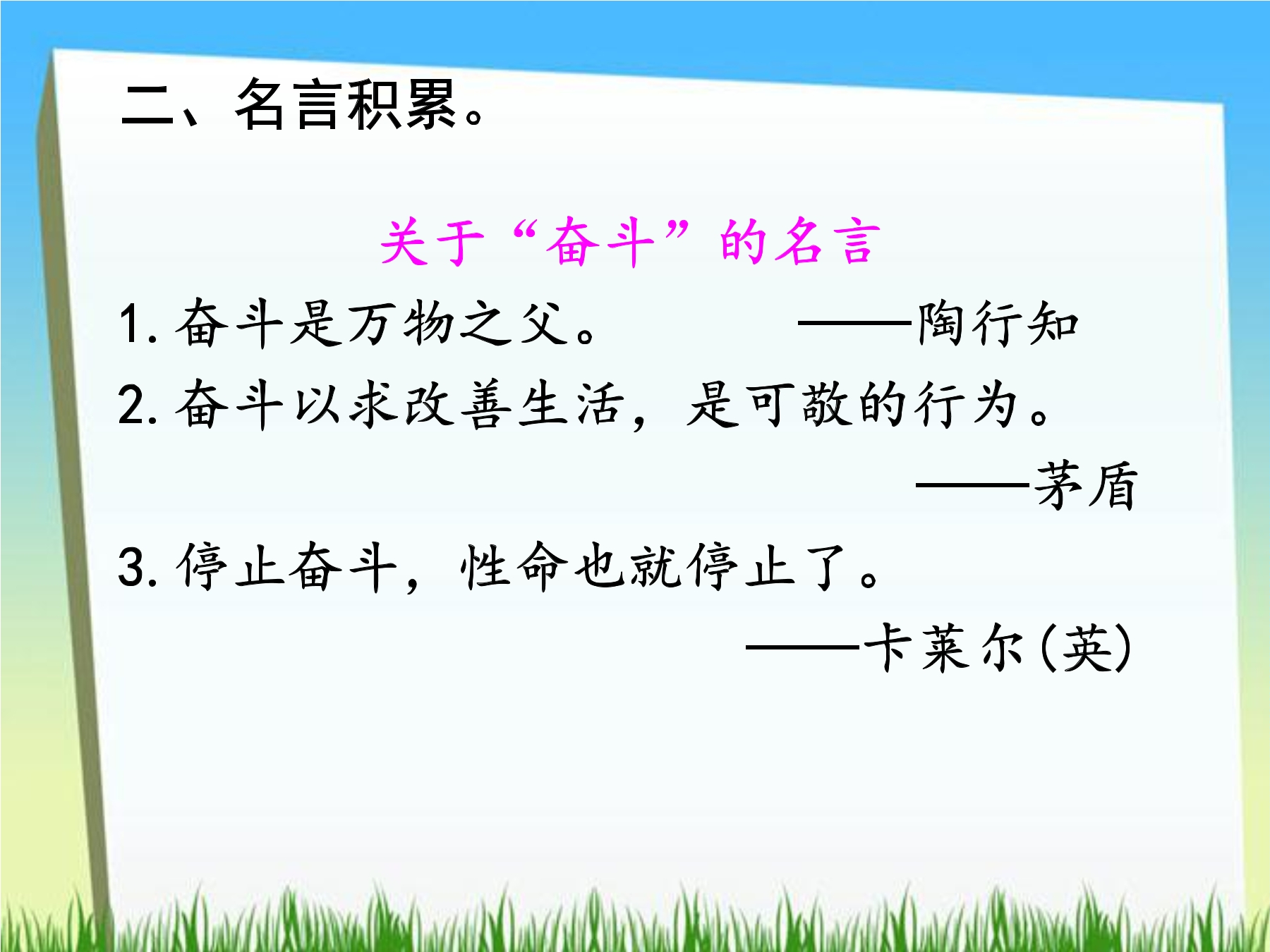 二、名言积累。

关于“奋斗”的名言

1. 奋斗是万物之父。 ——陶行知

2. 奋斗以求改善生活，是可敬的行为。

——茅盾

3. 停止奋斗，性命也就停止了。

——卡莱尔(英)